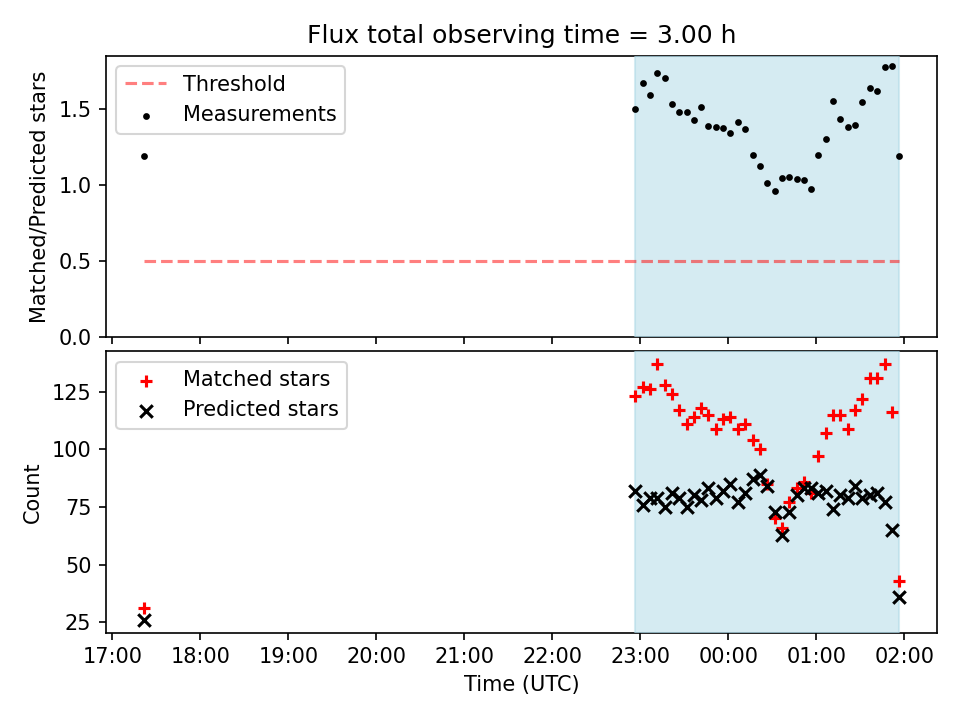 Flux total observing time = 3.00 h

Threshold
Measurements

Matched/Predicted stars

1.5
1.0
0.5
0.0

Matched stars
Predicted stars

Count

125
100
75
50
25

17:00 18:00 19:00 20:00 21:00 22:00 23:00 00:00 01:00 02:00

Time (UTC)